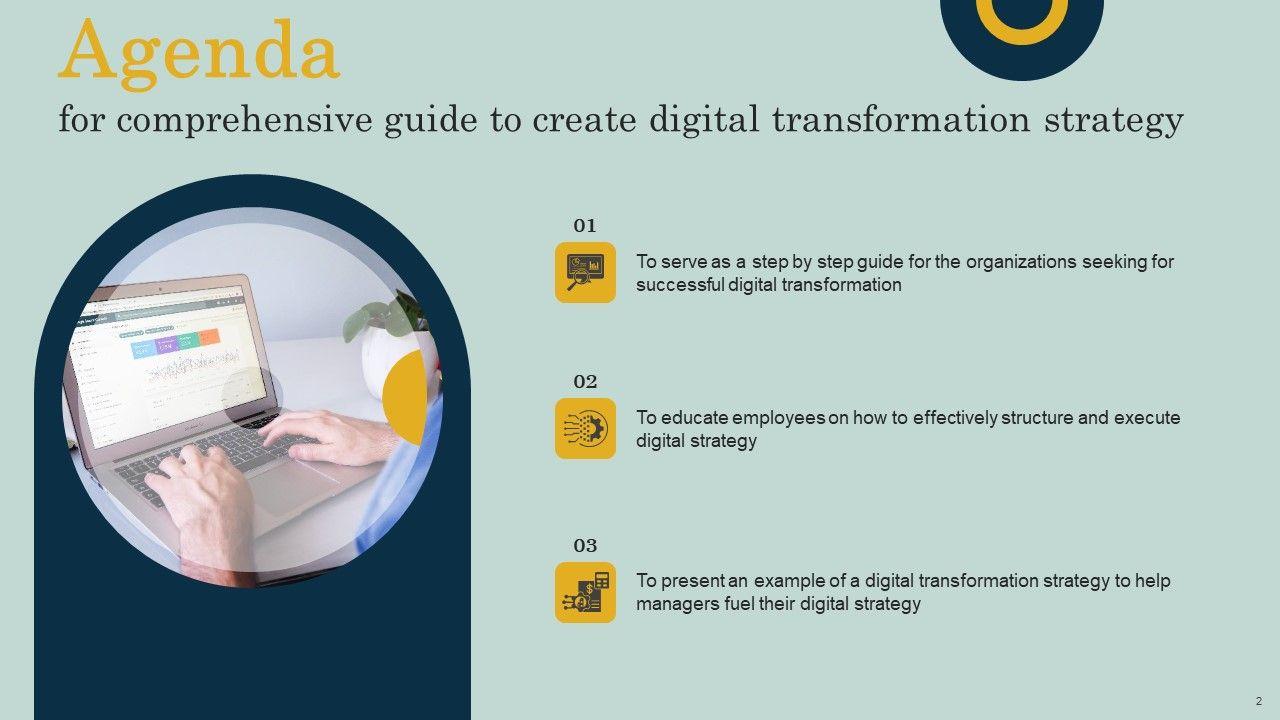 Agenda

for comprehensive guide to create digital transformation strategy

01

To serve as a step by step guide for the organizations seeking for successful digital transformation

02

To educate employees on how to effectively structure and execute digital strategy

03

To present an example of a digital transformation strategy to help managers fuel their digital strategy

2